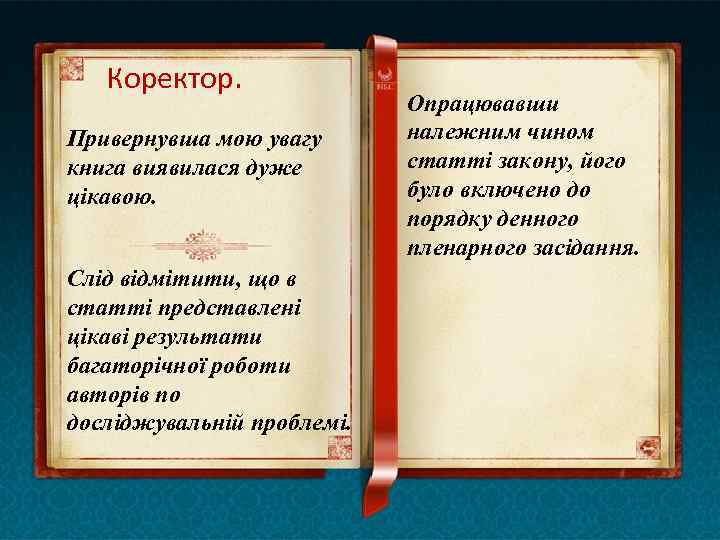 Коректор.

Привернувша мою увагу книга виявилася дуже цікавою.

Слід відмітити, що в статті представлені цікаві результати багаторічної роботи авторів по досліджувальній проблемі.

Опрацювавши належним чином статті закону, його було включено до порядку денного пленарного засідання.